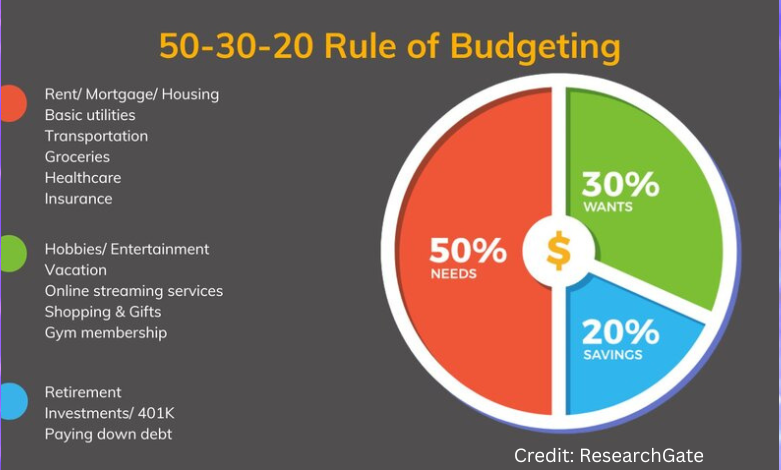 50-30-20 Rule of Budgeting

Rent/ Mortgage/ Housing
Basic utilities
Transportation
Groceries
Healthcare
Insurance

Hobbies/ Entertainment
Vacation
Online streaming services
Shopping & Gifts
Gym membership

Retirement
Investments/ 401K
Paying down debt

50%
NEEDS

$

30%
WANTS

20%
SAVINGS

Credit: ResearchGate